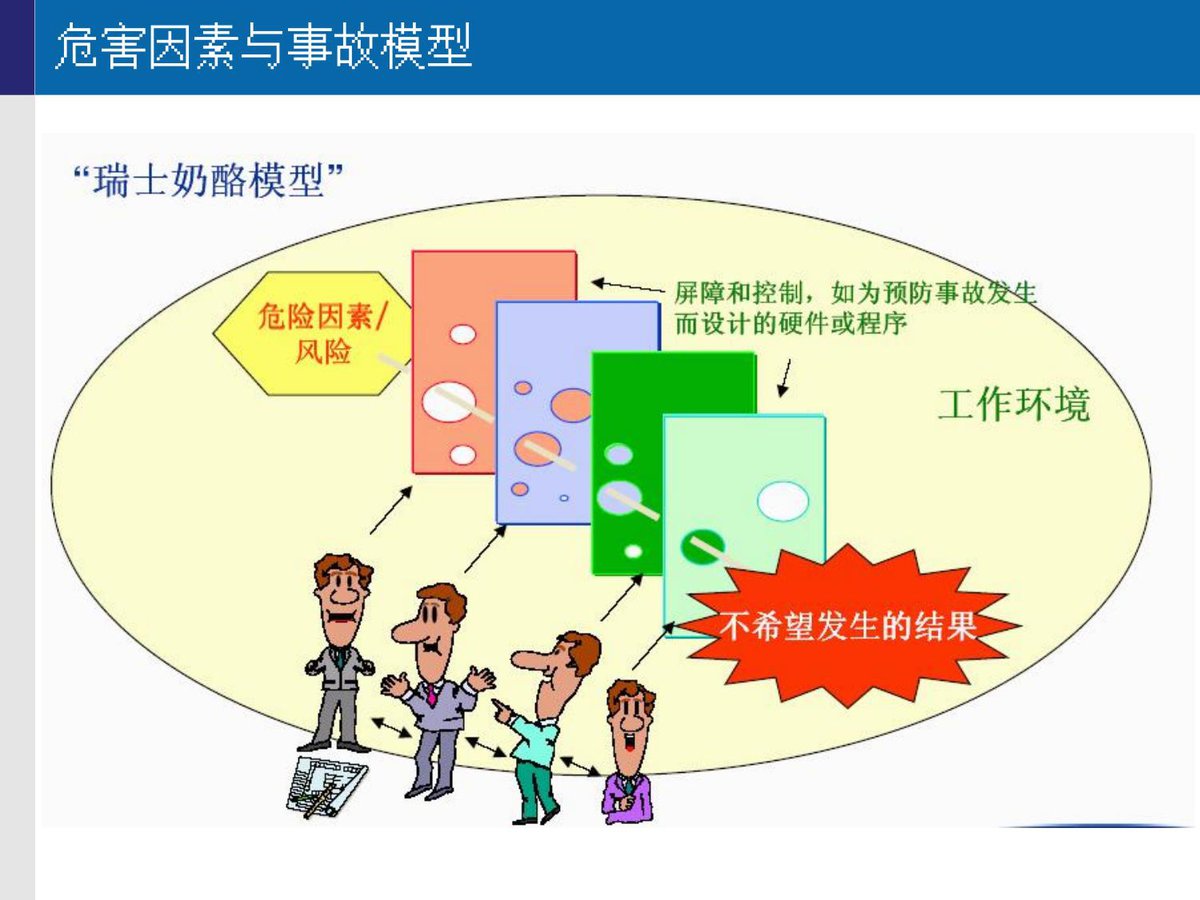 危害因素与事故模型

“瑞士奶酪模型”

危险因素/风险

屏障和控制，如为预防事故发生而设计的硬件或程序

工作环境

不希望发生的结果